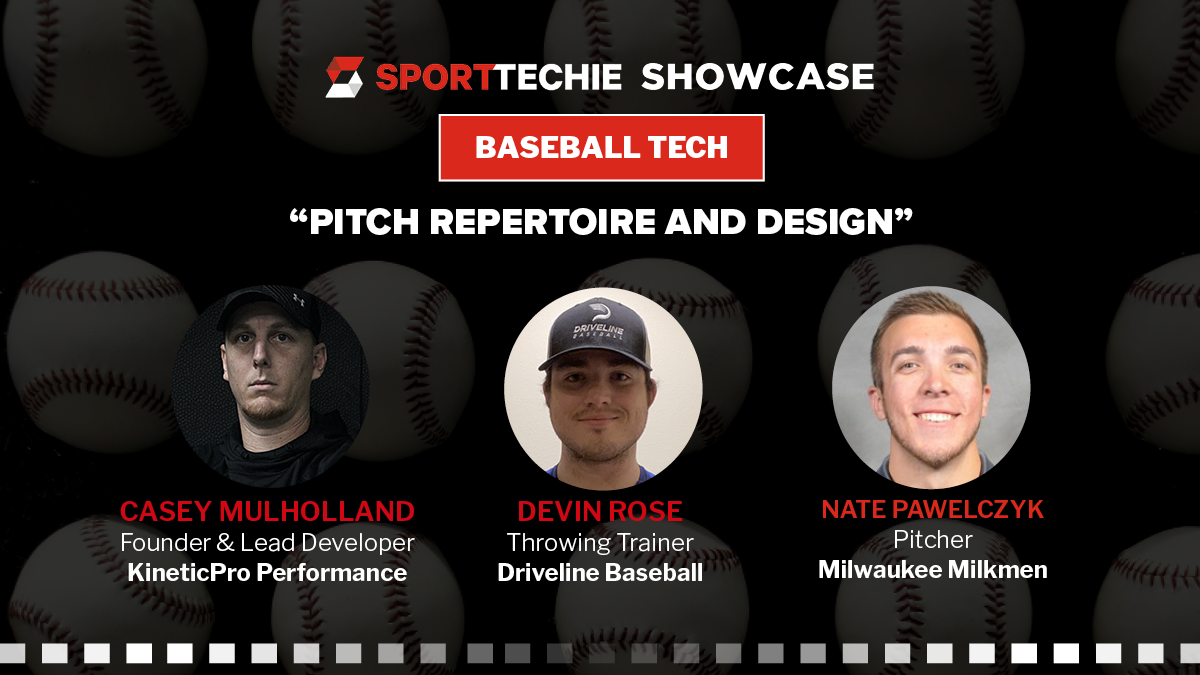 SPORTTECHIE SHOWCASE

BASEBALL TECH

“PITCH REPERTOIRE AND DESIGN”

DRIVELINE BASEBALL

CASEY MULHOLLAND
Founder & Lead Developer
KineticPro Performance

DEVIN ROSE
Throwing Trainer
Driveline Baseball

NATE PAWELCZYK
Pitcher
Milwaukee Milkmen